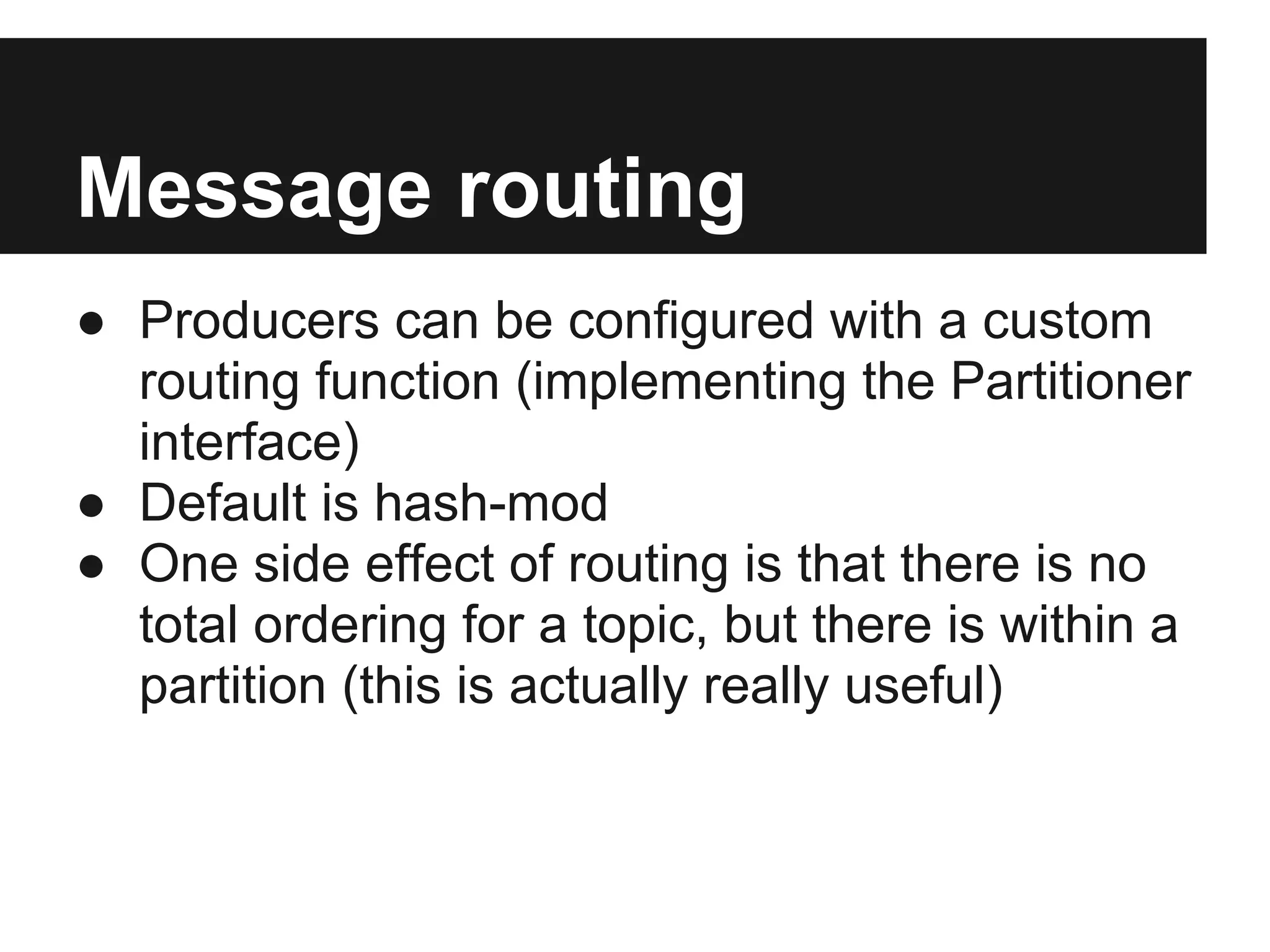 Message routing

● Producers can be configured with a custom routing function (implementing the Partitioner interface)
● Default is hash-mod
● One side effect of routing is that there is no total ordering for a topic, but there is within a partition (this is actually really useful)